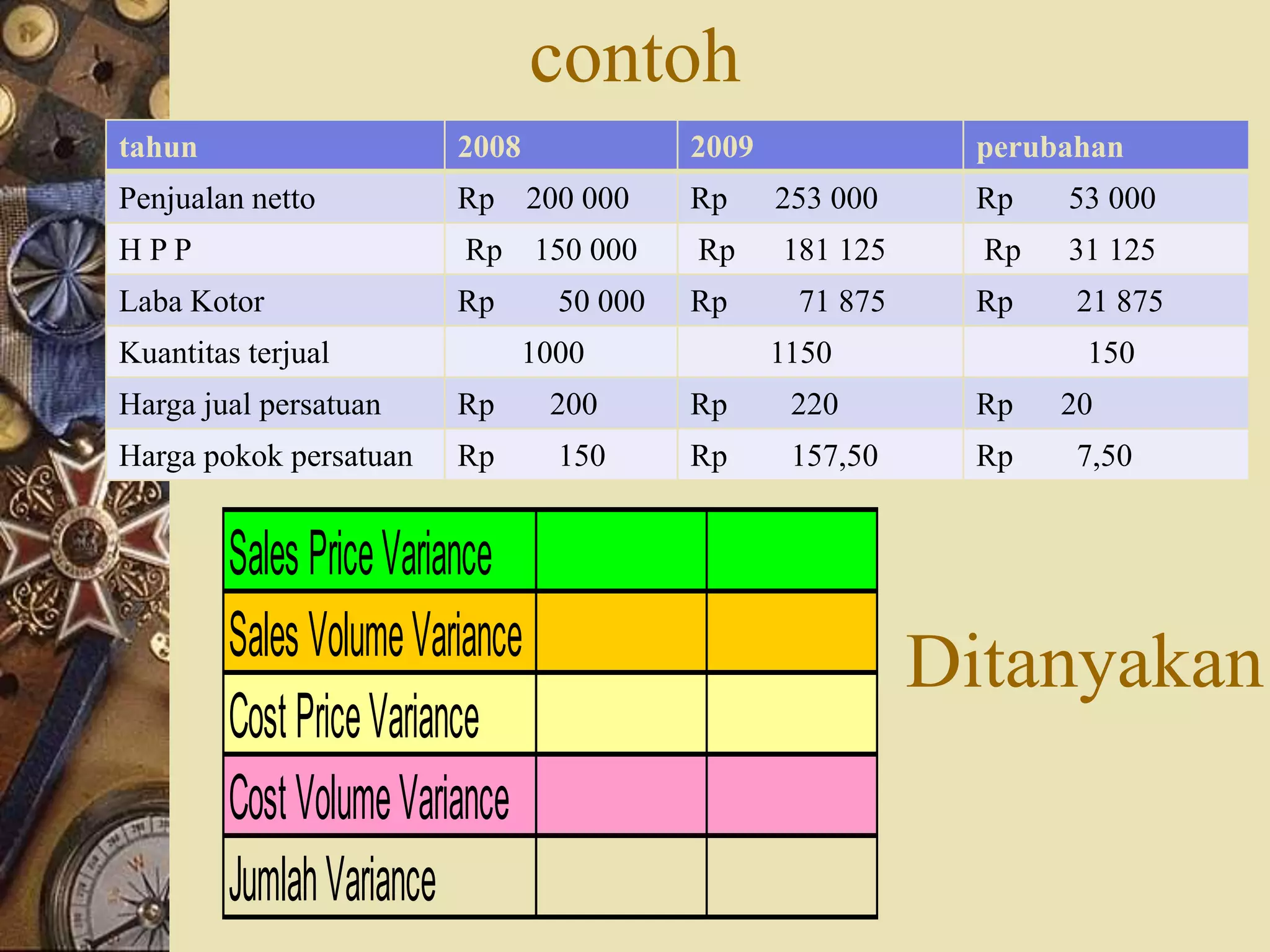 contoh

| tahun | 2008 | 2009 | perubahan |
|---|---|---|---|
| Penjualan netto | Rp 200 000 | Rp 253 000 | Rp 53 000 |
| H P P | Rp 150 000 | Rp 181 125 | Rp 31 125 |
| Laba Kotor | Rp 50 000 | Rp 71 875 | Rp 21 875 |
| Kuantitas terjual | 1000 | 1150 | 150 |
| Harga jual persatuan | Rp 200 | Rp 220 | Rp 20 |
| Harga pokok persatuan | Rp 150 | Rp 157,50 | Rp 7,50 |

| Sales Price Variance | | |
|---|---|---|
| Sales Volume Variance | | |
| Cost Price Variance | | |
| Cost Volume Variance | | |
| Jumlah Variance | | |

Ditanyakan